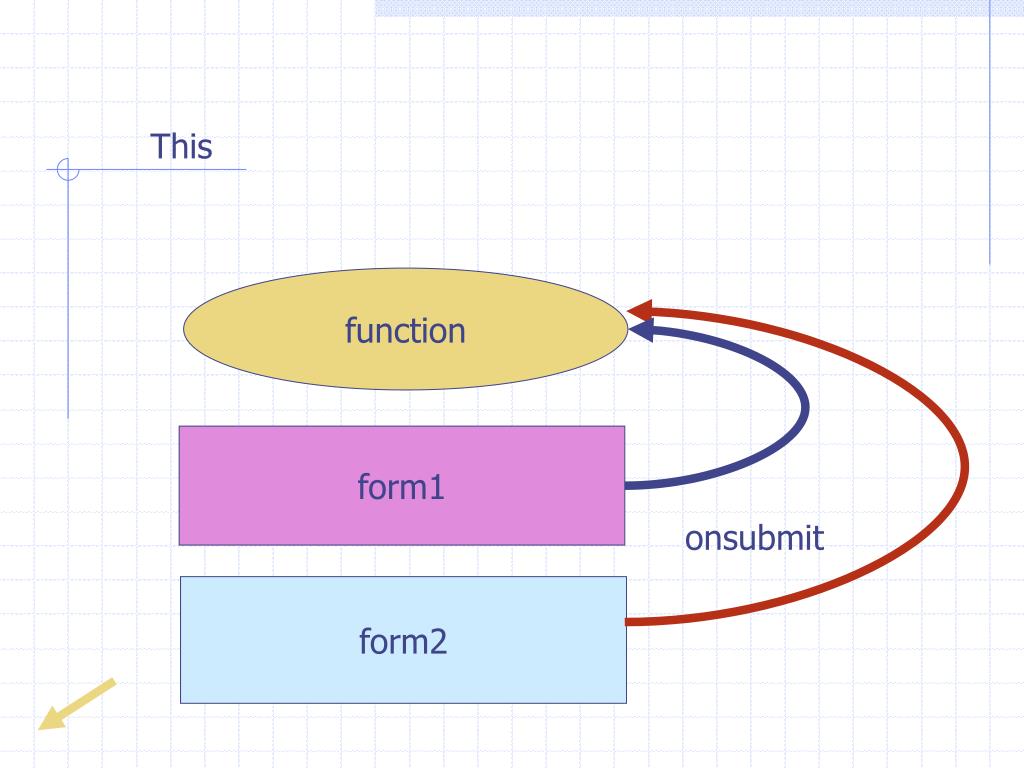 This

function

form1

onsubmit

form2